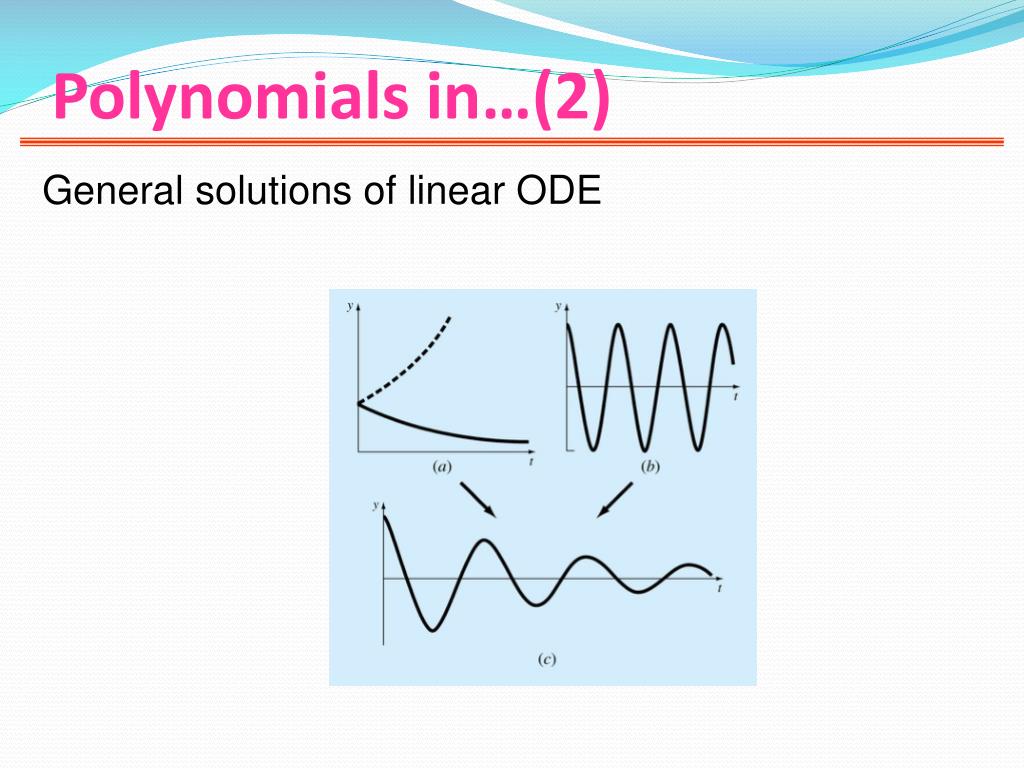 Polynomials in…(2)

General solutions of linear ODE

y
t
(a)
y
t
(b)
y
t
(c)